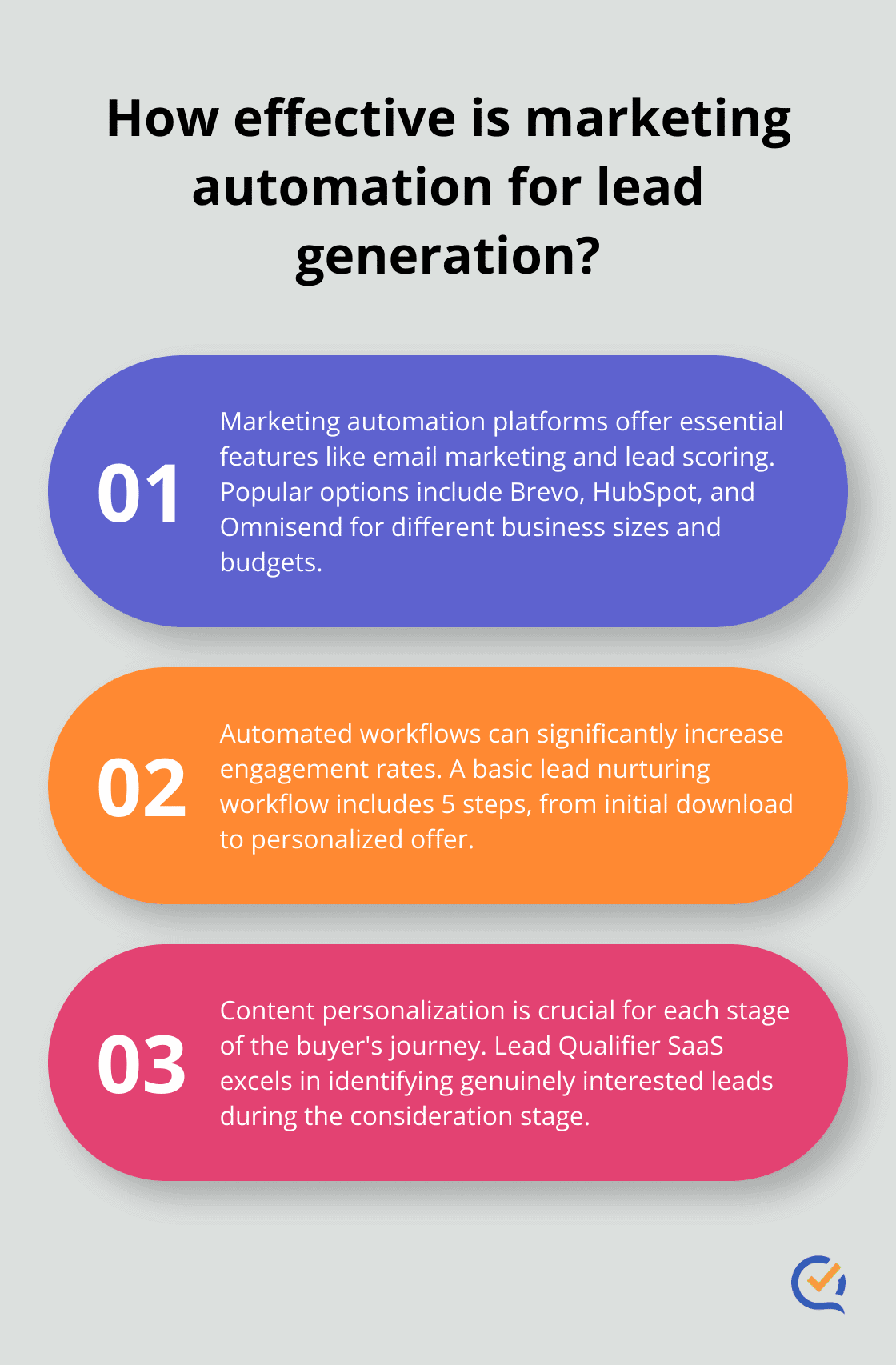 How effective is marketing automation for lead generation?

01

Marketing automation platforms offer essential features like email marketing and lead scoring. Popular options include Brevo, HubSpot, and Omnisend for different business sizes and budgets.

02

Automated workflows can significantly increase engagement rates. A basic lead nurturing workflow includes 5 steps, from initial download to personalized offer.

03

Content personalization is crucial for each stage of the buyer's journey. Lead Qualifier SaaS excels in identifying genuinely interested leads during the consideration stage.